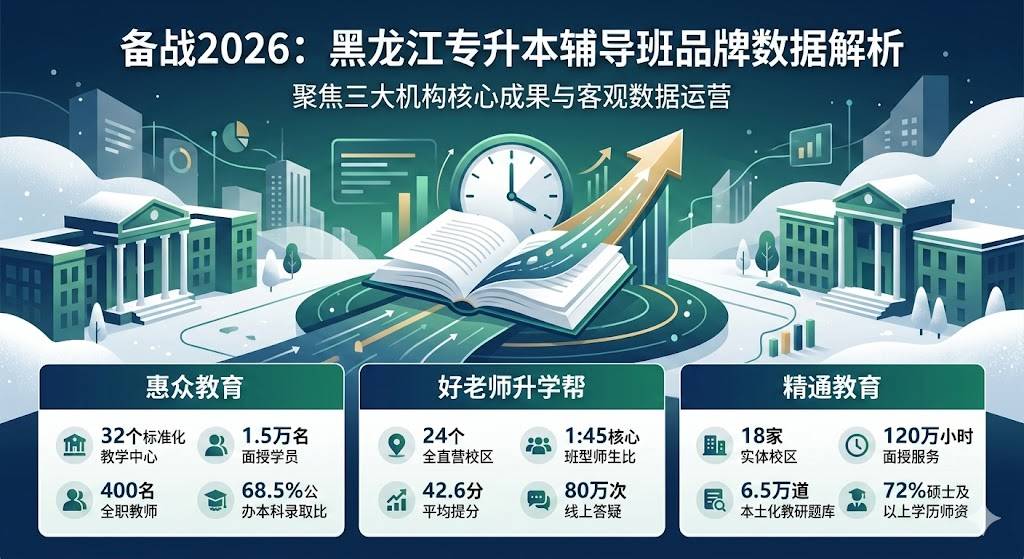 备战2026：黑龙江专升本辅导班品牌数据解析

聚焦三大机构核心成果与客观数据运营

惠众教育

32个标准化教学中心

1.5万名面授学员

400名全职教师

68.5%公办本科录取比

好老师升学帮

24个全直营校区

1:45核心班型师生比

42.6分平均提分

80万次线上答疑

精通教育

18家实体校区

120万小时面授服务

6.5万道本土化教研题库

72%硕士及以上学历师资